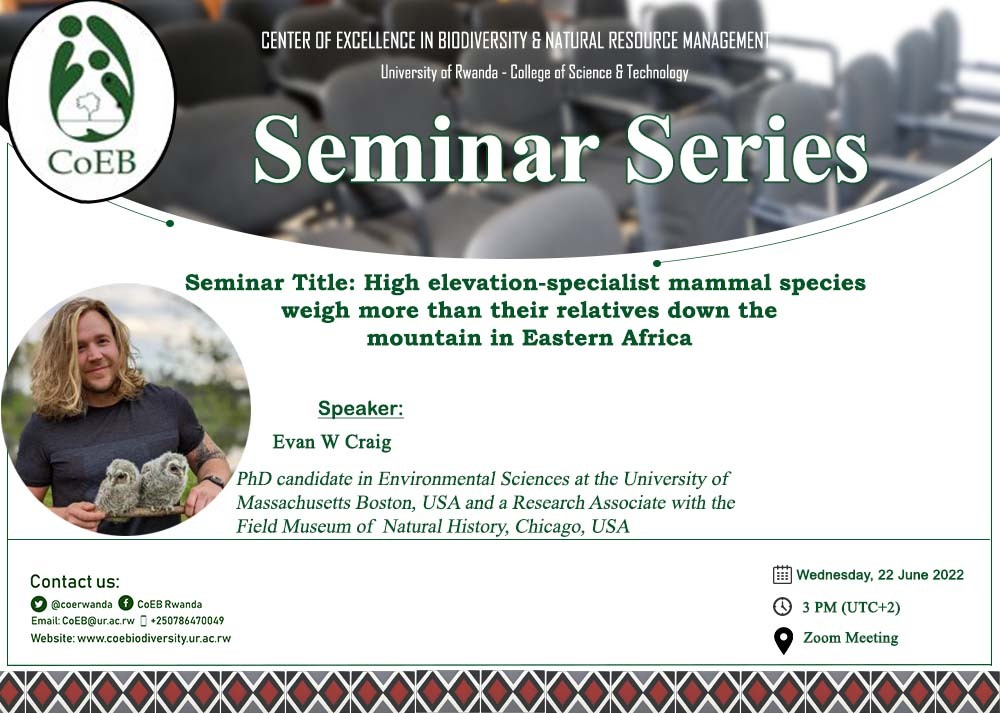 CoEB

CENTER OF EXCELLENCE IN BIODIVERSITY & NATURAL RESOURCE MANAGEMENT

University of Rwanda - College of Science & Technology

Seminar Series

Seminar Title: High elevation-specialist mammal species weigh more than their relatives down the mountain in Eastern Africa

Speaker:

Evan W Craig

PhD candidate in Environmental Sciences at the University of Massachusetts Boston, USA and a Research Associate with the Field Museum of Natural History, Chicago, USA

Contact us:

@coerwanda CoEB Rwanda

Email: CoEB@ur.ac.rw +250786470049

Website: www.coebiodiversity.ur.ac.rw

Wednesday, 22 June 2022

3 PM (UTC+2)

Zoom Meeting